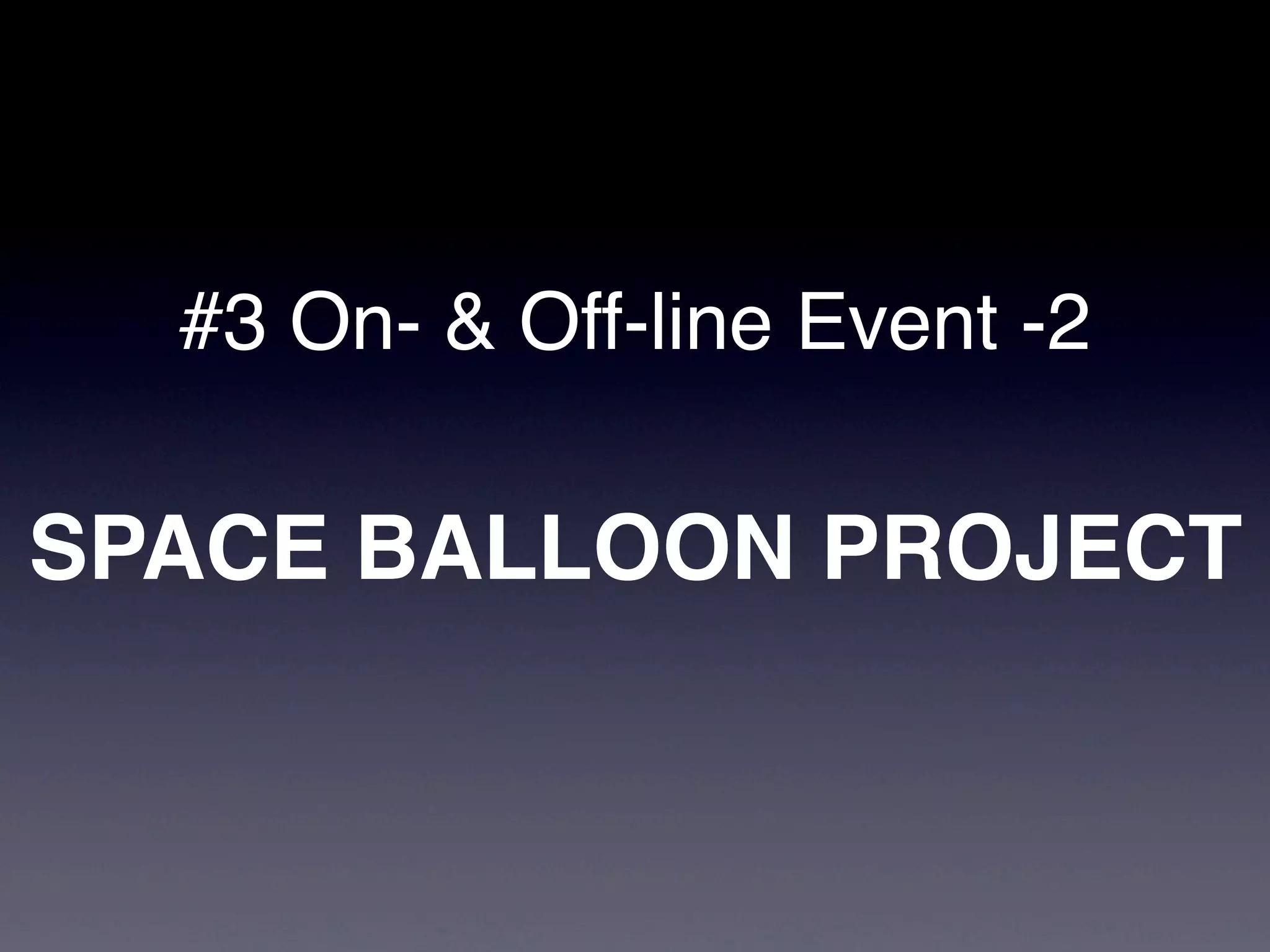 #3 On- & Off-line Event -2

SPACE BALLOON PROJECT